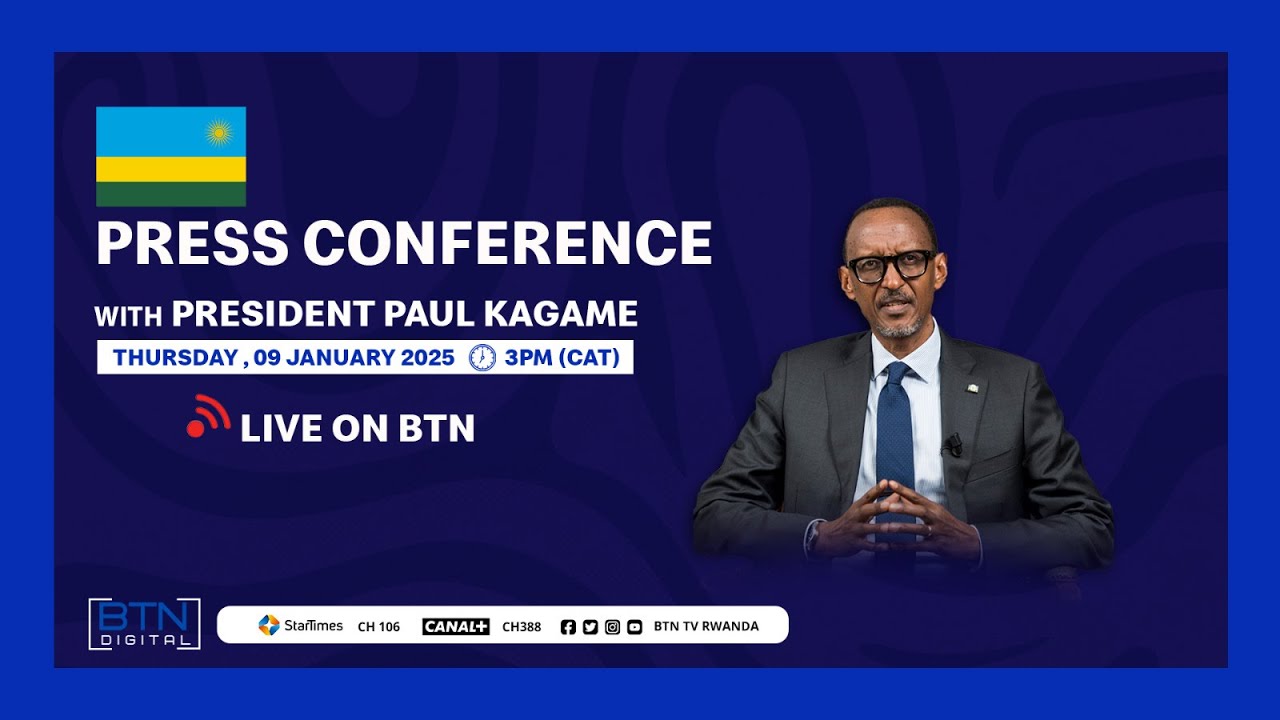 PRESS CONFERENCE

WITH PRESIDENT PAUL KAGAME

THURSDAY , 09 JANUARY 2025 3PM (CAT)

LIVE ON BTN

BTN DIGITAL

StarTimes CH 106 CANAL+ CH388 BTN TV RWANDA